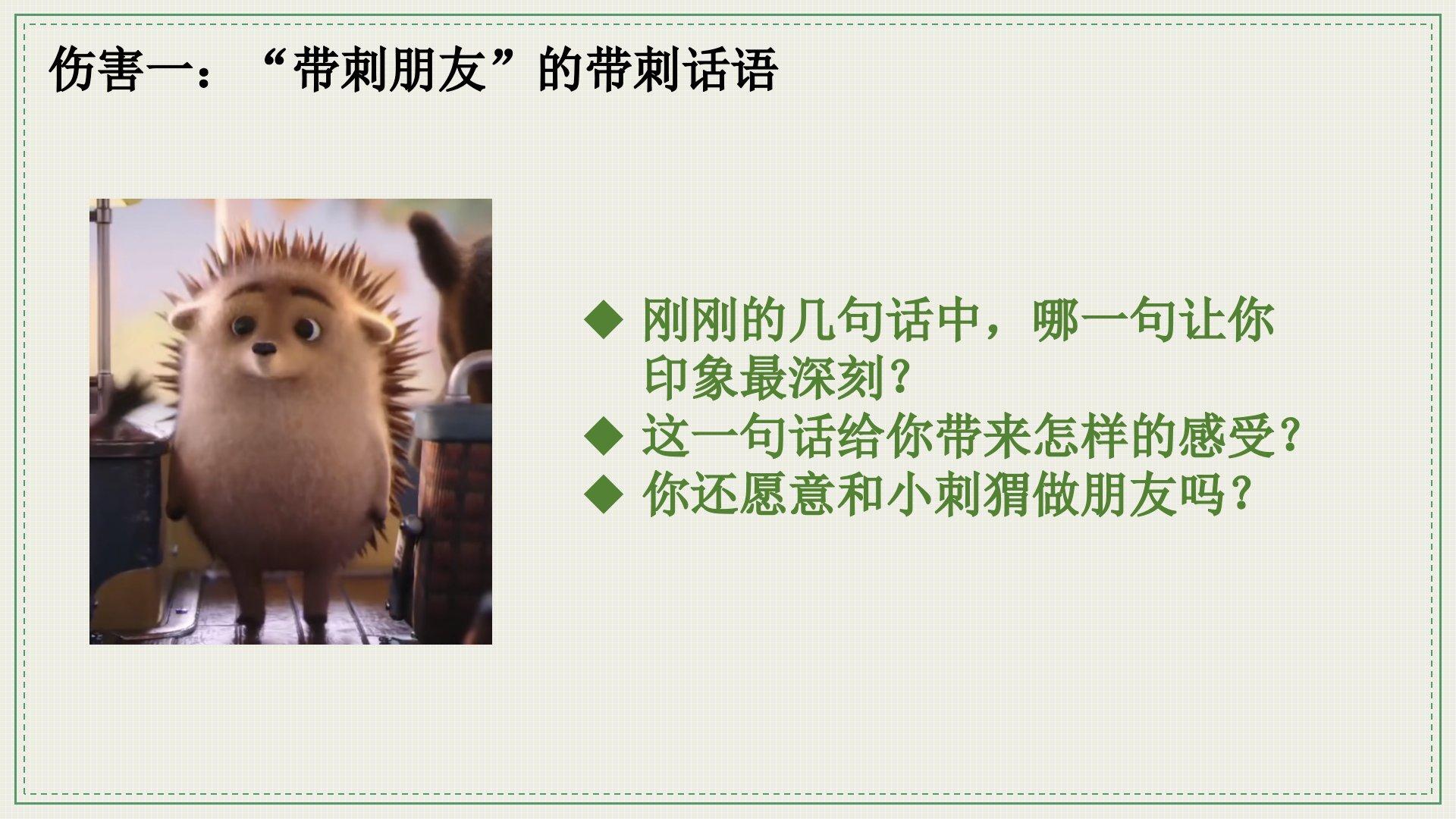 伤害一：“带刺朋友”的带刺话语

◆ 刚刚的几句话中，哪一句让你印象最深刻？
◆ 这一句话给你带来怎样的感受？
◆ 你还愿意和小刺猬做朋友吗？